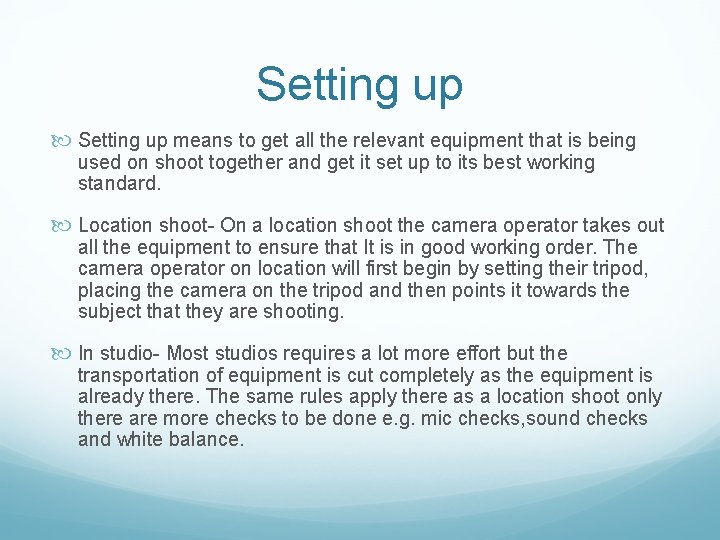 Setting up

Setting up means to get all the relevant equipment that is being used on shoot together and get it set up to its best working standard.

Location shoot- On a location shoot the camera operator takes out all the equipment to ensure that It is in good working order. The camera operator on location will first begin by setting their tripod, placing the camera on the tripod and then points it towards the subject that they are shooting.

In studio- Most studios requires a lot more effort but the transportation of equipment is cut completely as the equipment is already there. The same rules apply there as a location shoot only there are more checks to be done e.g. mic checks,sound checks and white balance.